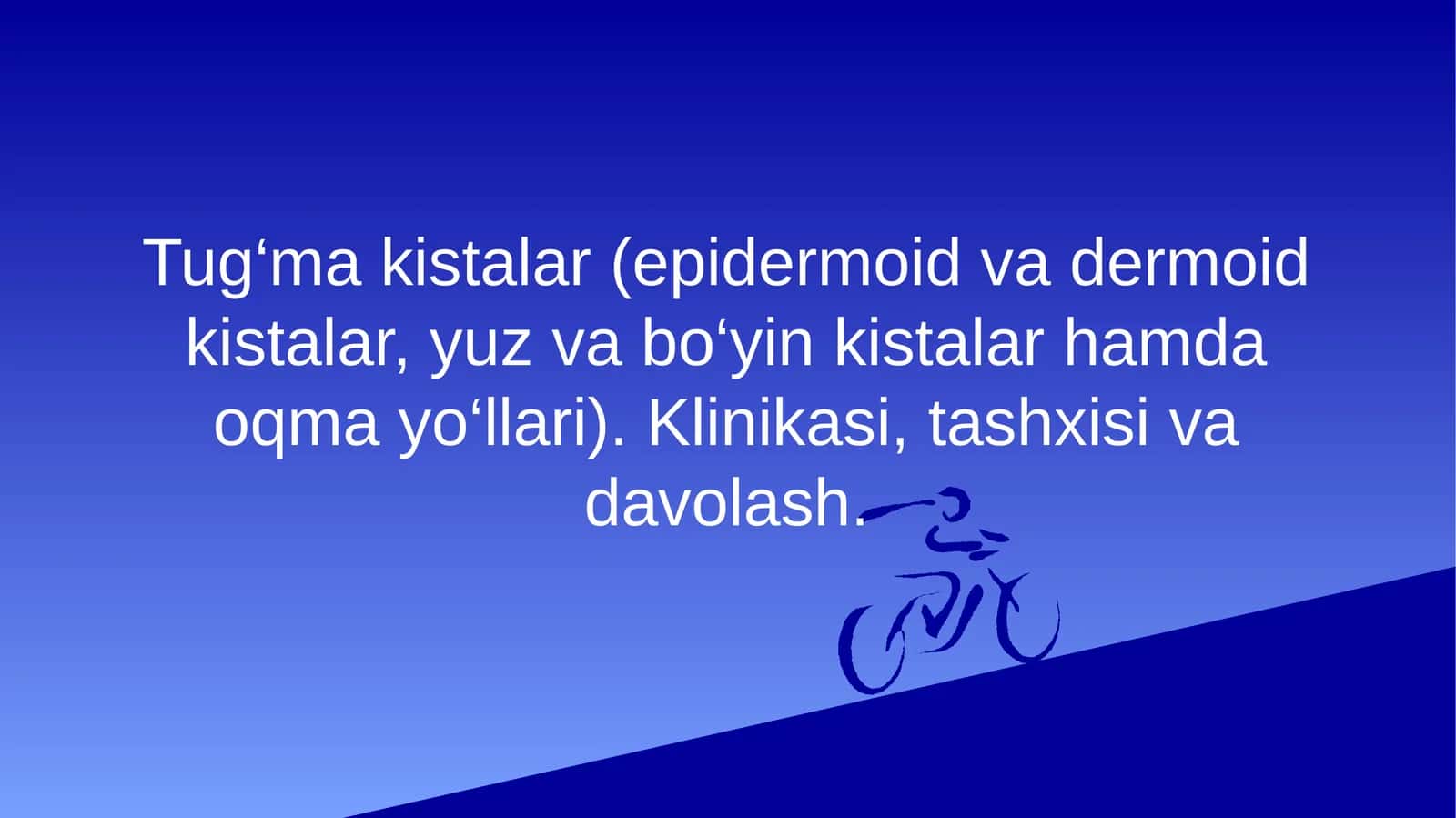 Tug‘ma kistalar (epidermoid va dermoid kistalar, yuz va bo‘yin kistalar hamda oqma yo‘llari). Klinikasi, tashxisi va davolash.